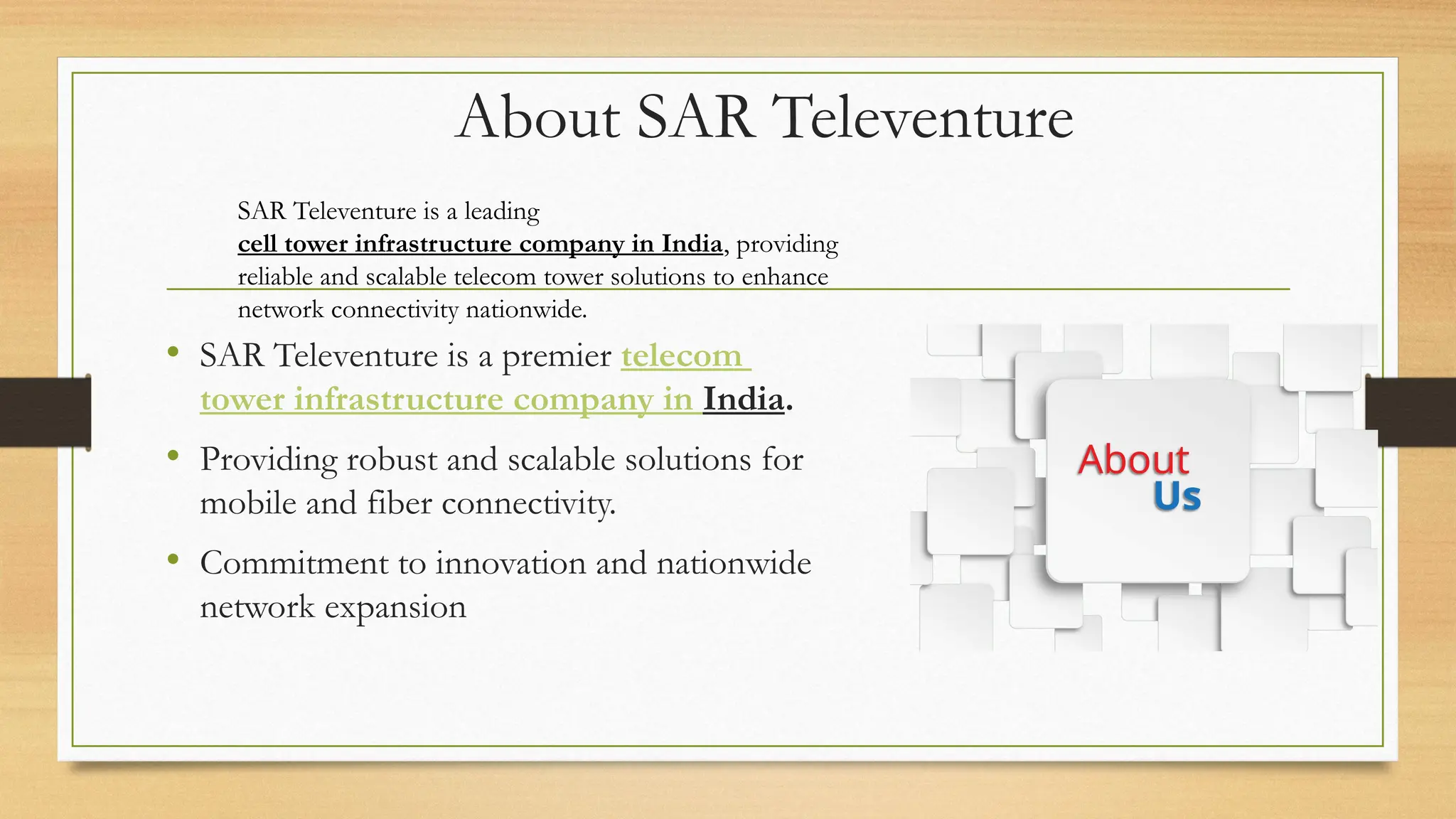 About SAR Televenture

SAR Televenture is a leading cell tower infrastructure company in India, providing reliable and scalable telecom tower solutions to enhance network connectivity nationwide.

• SAR Televenture is a premier telecom tower infrastructure company in India.

• Providing robust and scalable solutions for mobile and fiber connectivity.

• Commitment to innovation and nationwide network expansion

About Us